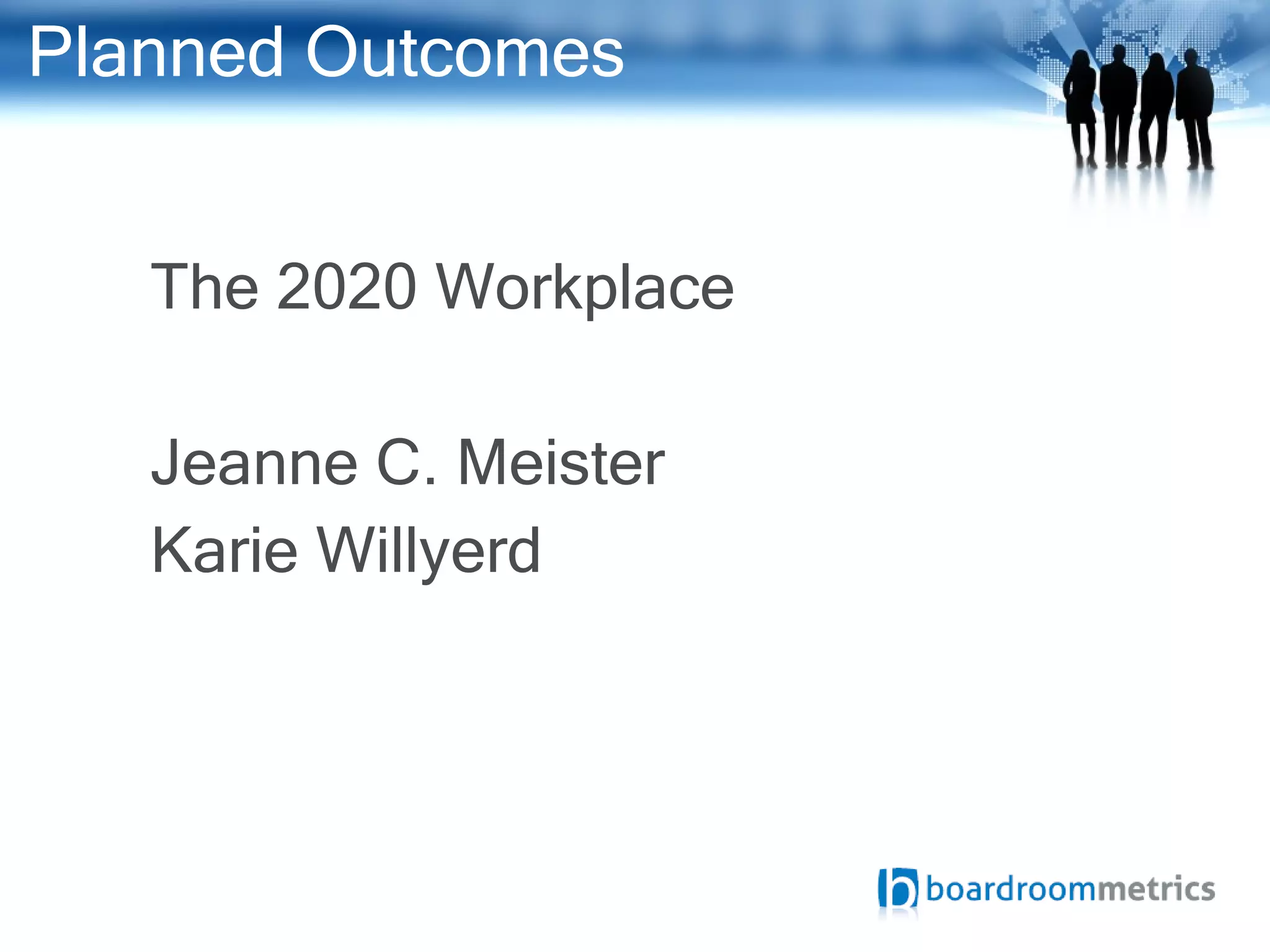 Planned Outcomes

The 2020 Workplace

Jeanne C. Meister
Karie Willyerd

boardroommetrics